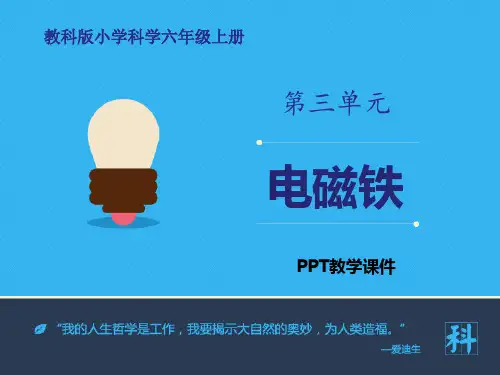 教科版小学科学六年级上册

第三单元

电磁铁

PPT教学课件

“我的人生哲学是工作，我要揭示大自然的奥妙，为人类造福。”
—爱迪生

科